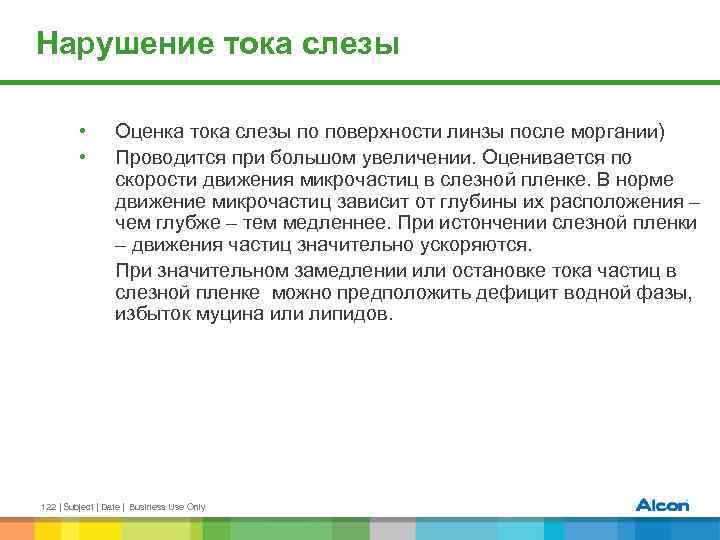 Нарушение тока слезы

• Оценка тока слезы по поверхности линзы после моргании)
• Проводится при большом увеличении. Оценивается по скорости движения микрочастиц в слезной пленке. В норме движение микрочастиц зависит от глубины их расположения – чем глубже – тем медленнее. При истончении слезной пленки – движения частиц значительно ускоряются.

При значительном замедлении или остановке тока частиц в слезной пленке можно предположить дефицит водной фазы, избыток муцина или липидов.

122 | Subject | Date | Business Use Only

Alcon